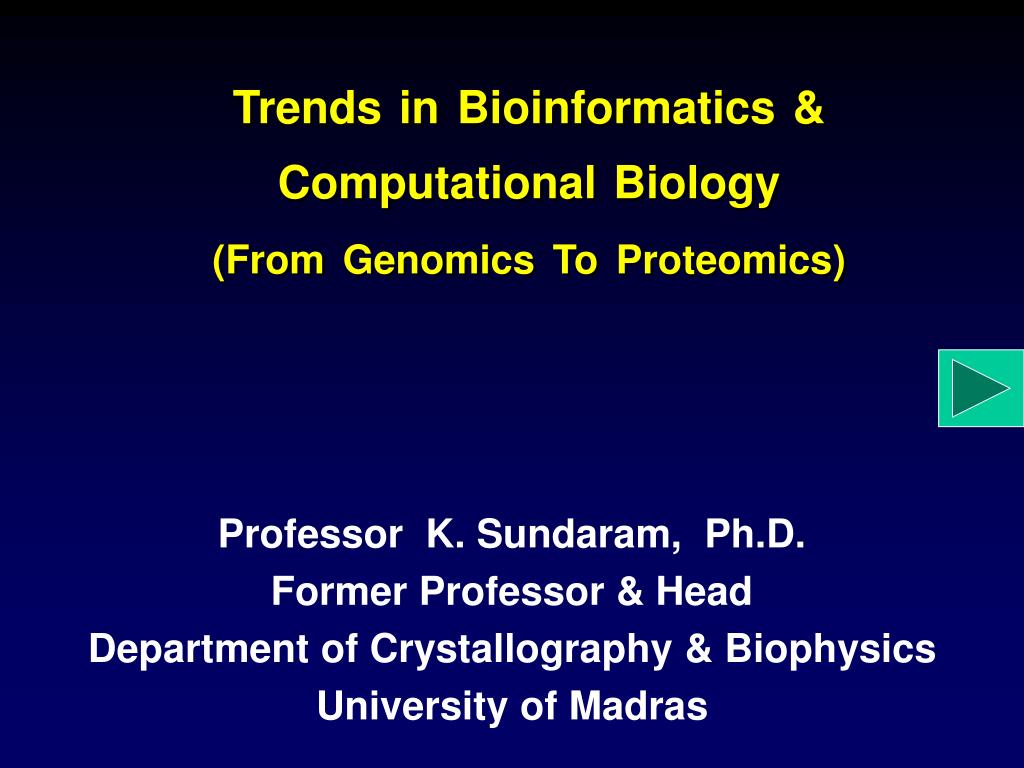 Trends in Bioinformatics &
Computational Biology
(From Genomics To Proteomics)

Professor K. Sundaram, Ph.D.
Former Professor & Head
Department of Crystallography & Biophysics
University of Madras